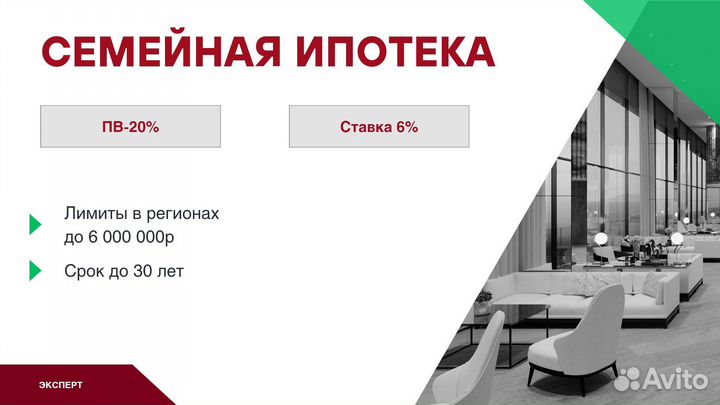 СЕМЕЙНАЯ ИПОТЕКА

ПВ-20%

Ставка 6%

Лимиты в регионах до 6 000 000р

Срок до 30 лет

ЭКСПЕРТ

Avito